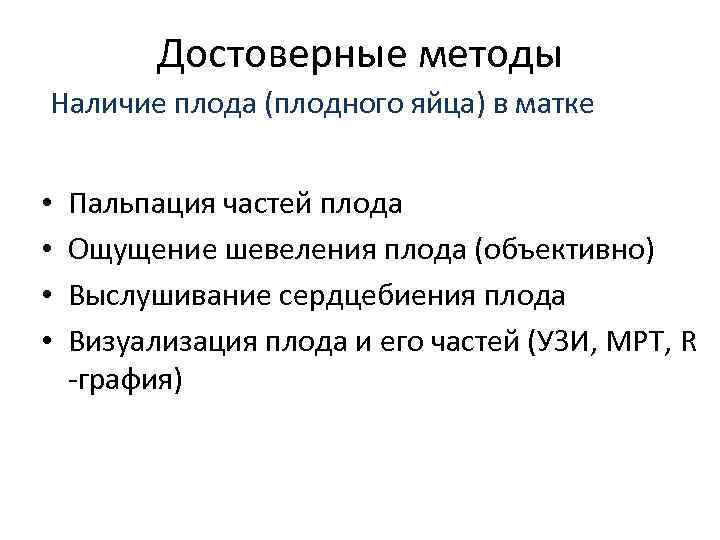 Достоверные методы

Наличие плода (плодного яйца) в матке

• Пальпация частей плода
• Ощущение шевеления плода (объективно)
• Выслушивание сердцебиения плода
• Визуализация плода и его частей (УЗИ, МРТ, R -графия)